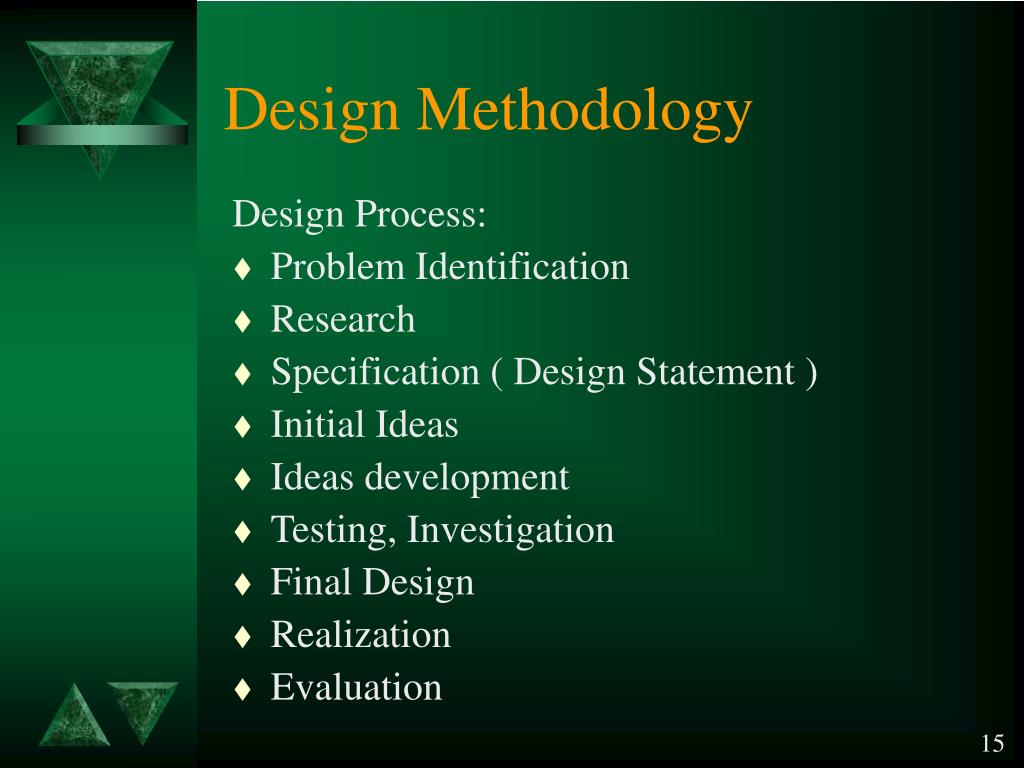 Design Methodology

Design Process:
♦ Problem Identification
♦ Research
♦ Specification ( Design Statement )
♦ Initial Ideas
♦ Ideas development
♦ Testing, Investigation
♦ Final Design
♦ Realization
♦ Evaluation

15